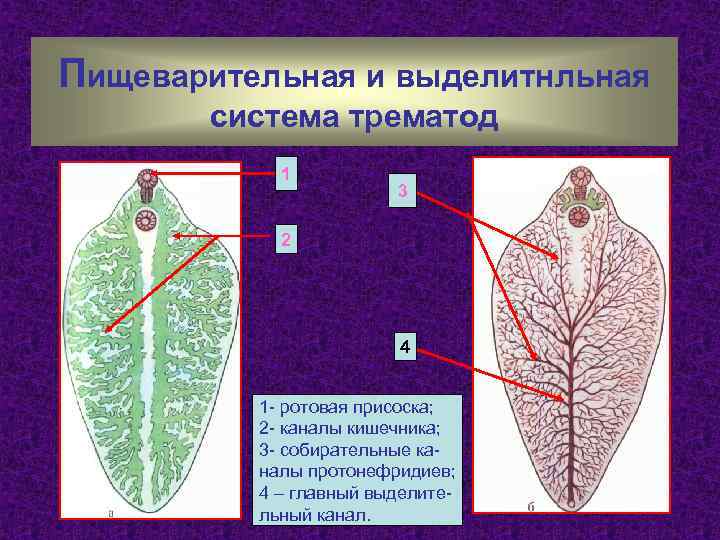 Пищеварительная и выделитнльная система трематод

1

2

3

4

1- ротовая присоска;
2- каналы кишечника;
3- собирательные каналы протонефридиев;
4 – главный выделительный канал.

а

б